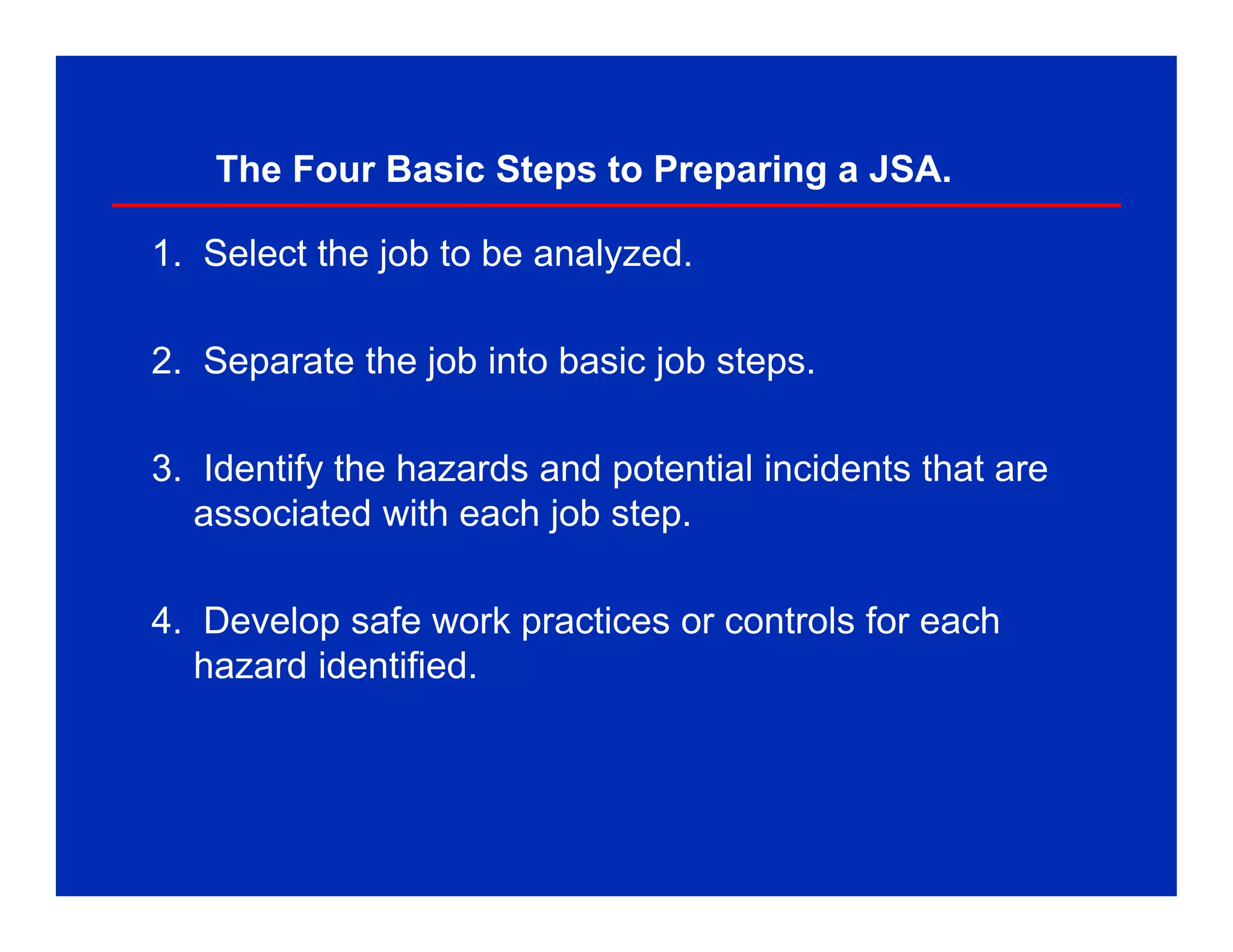 The Four Basic Steps to Preparing a JSA.

1. Select the job to be analyzed.

2. Separate the job into basic job steps.

3. Identify the hazards and potential incidents that are associated with each job step.

4. Develop safe work practices or controls for each hazard identified.